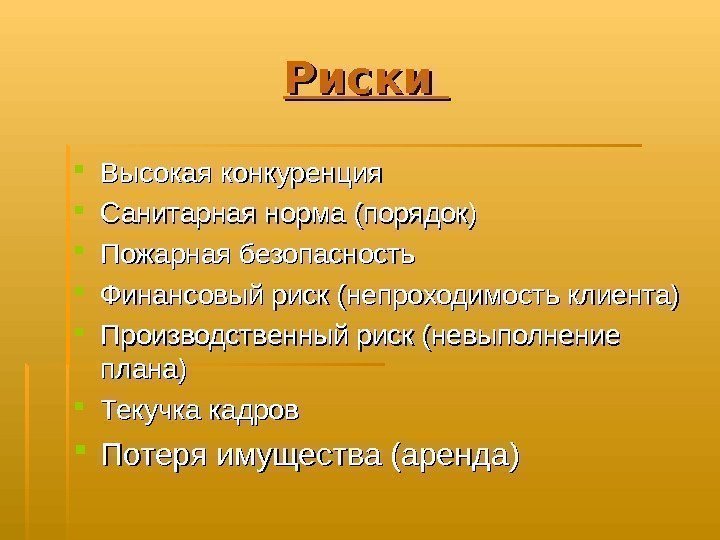 Риски

- Высокая конкуренция
- Санитарная норма (порядок)
- Пожарная безопасность
- Финансовый риск (непроходимость клиента)
- Производственный риск (невыполнение плана)
- Текучка кадров
- Потеря имущества (аренда)